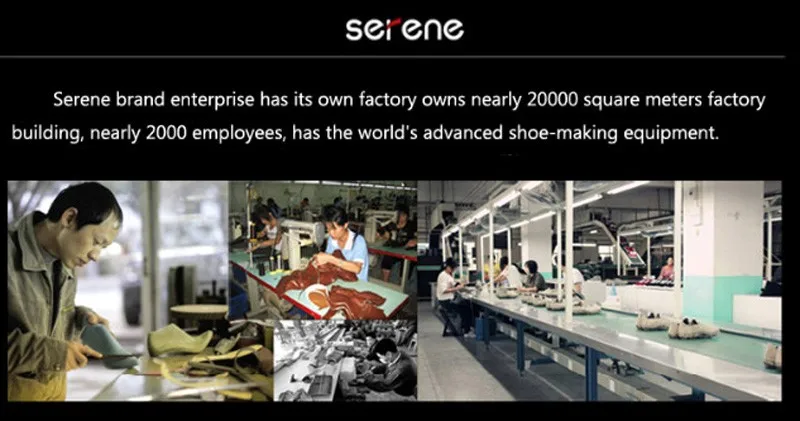 serene

Serene brand enterprise has its own factory owns nearly 20000 square meters factory building, nearly 2000 employees, has the world's advanced shoe-making equipment.